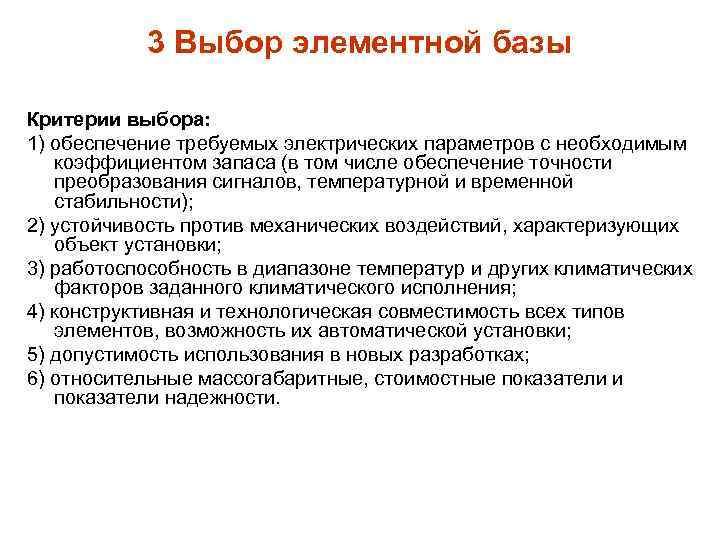 3 Выбор элементной базы

Критерии выбора:

1) обеспечение требуемых электрических параметров с необходимым коэффициентом запаса (в том числе обеспечение точности преобразования сигналов, температурной и временной стабильности);

2) устойчивость против механических воздействий, характеризующих объект установки;

3) работоспособность в диапазоне температур и других климатических факторов заданного климатического исполнения;

4) конструктивная и технологическая совместимость всех типов элементов, возможность их автоматической установки;

5) допустимость использования в новых разработках;

6) относительные массогабаритные, стоимостные показатели и показатели надежности.